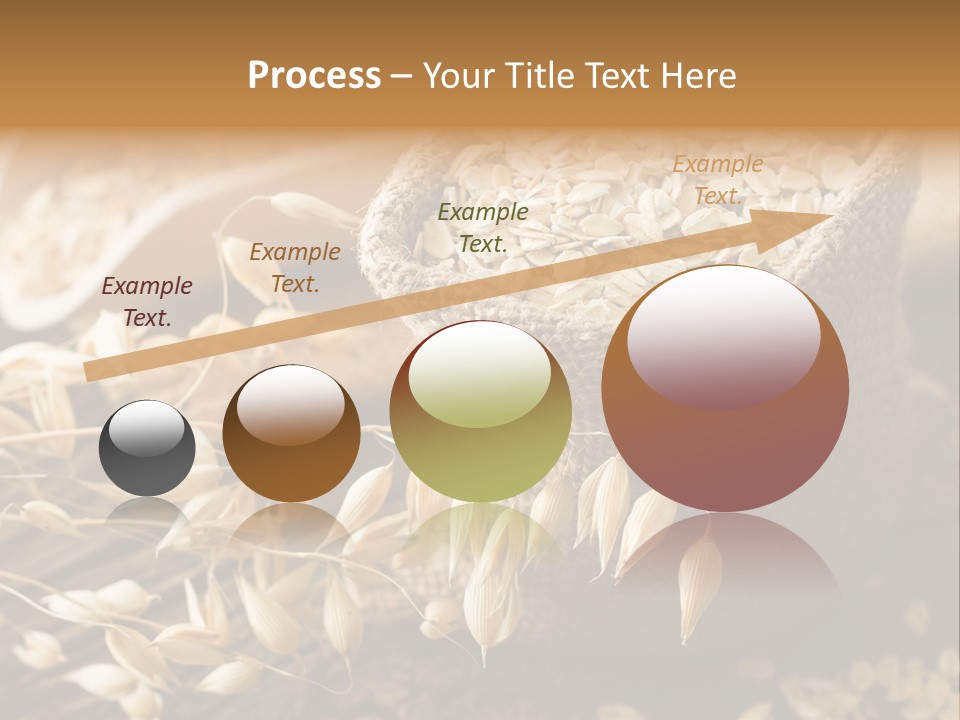 Process – Your Title Text Here

Example Text.

Example Text.

Example Text.

Example Text.